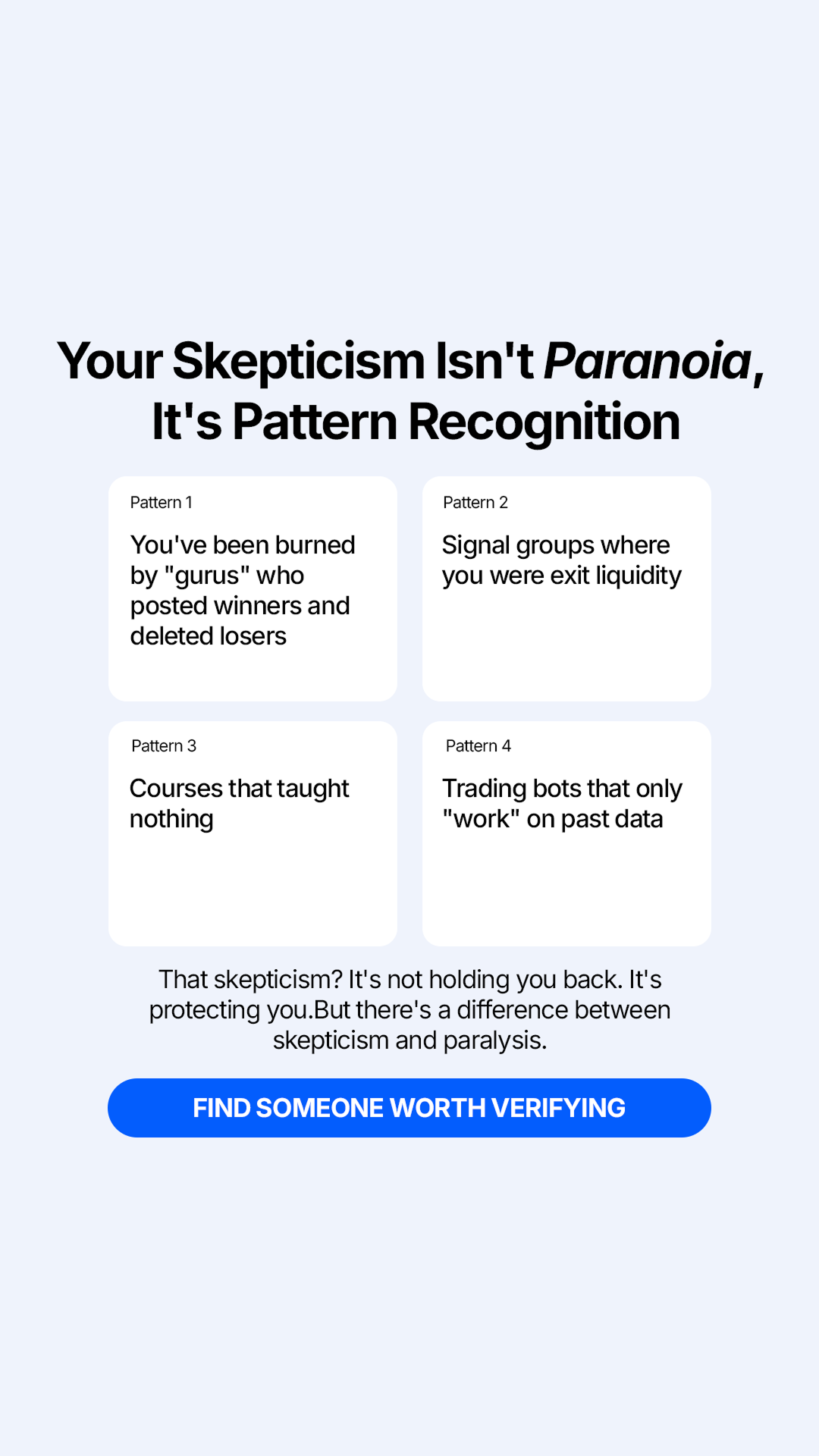 Your Skepticism Isn't Paranoia, It's Pattern Recognition

Pattern 1

You've been burned by "gurus" who posted winners and deleted losers

Pattern 2

Signal groups where you were exit liquidity

Pattern 3

Courses that taught nothing

Pattern 4

Trading bots that only "work" on past data

That skepticism? It's not holding you back. It's protecting you.But there's a difference between skepticism and paralysis.

FIND SOMEONE WORTH VERIFYING